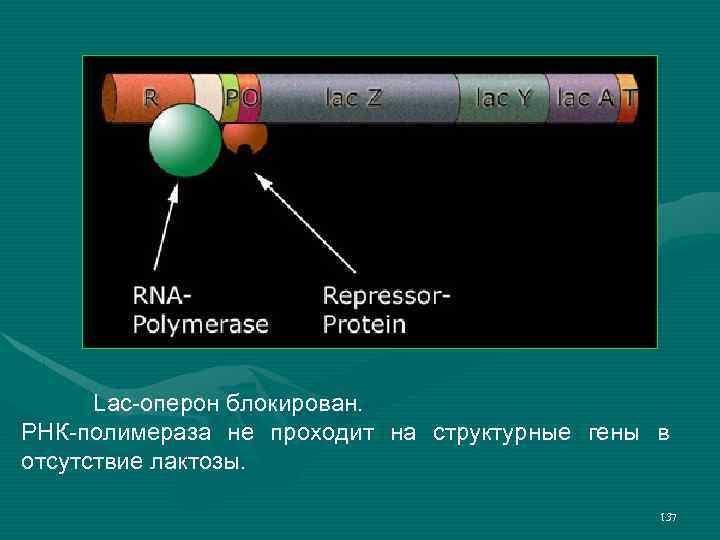 R P O lac Z lac Y lac A T

RNA-Polymerase

Repressor-Protein

Lac-оперон блокирован.
РНК-полимераза не проходит на структурные гены в отсутствие лактозы.

137